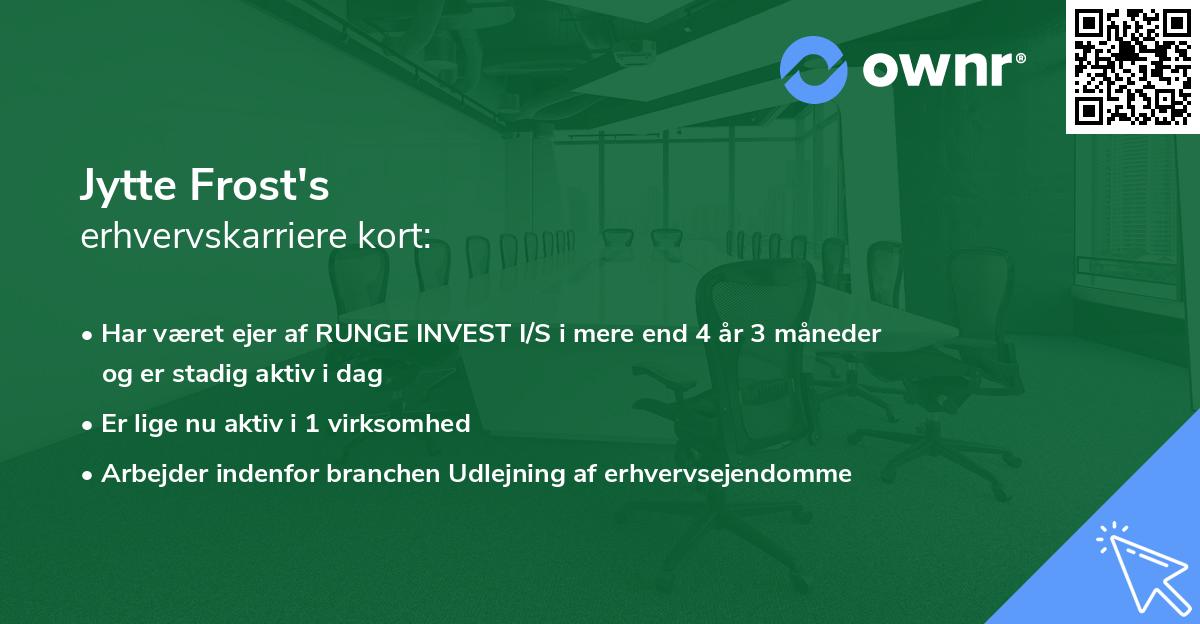 ownr®

Jytte Frost's
erhvervskarriere kort:

• Har været ejer af RUNGE INVEST I/S i mere end 4 år 3 måneder og er stadig aktiv i dag
• Er lige nu aktiv i 1 virksomhed
• Arbejder indenfor branchen Udlejning af erhvervsejendomme